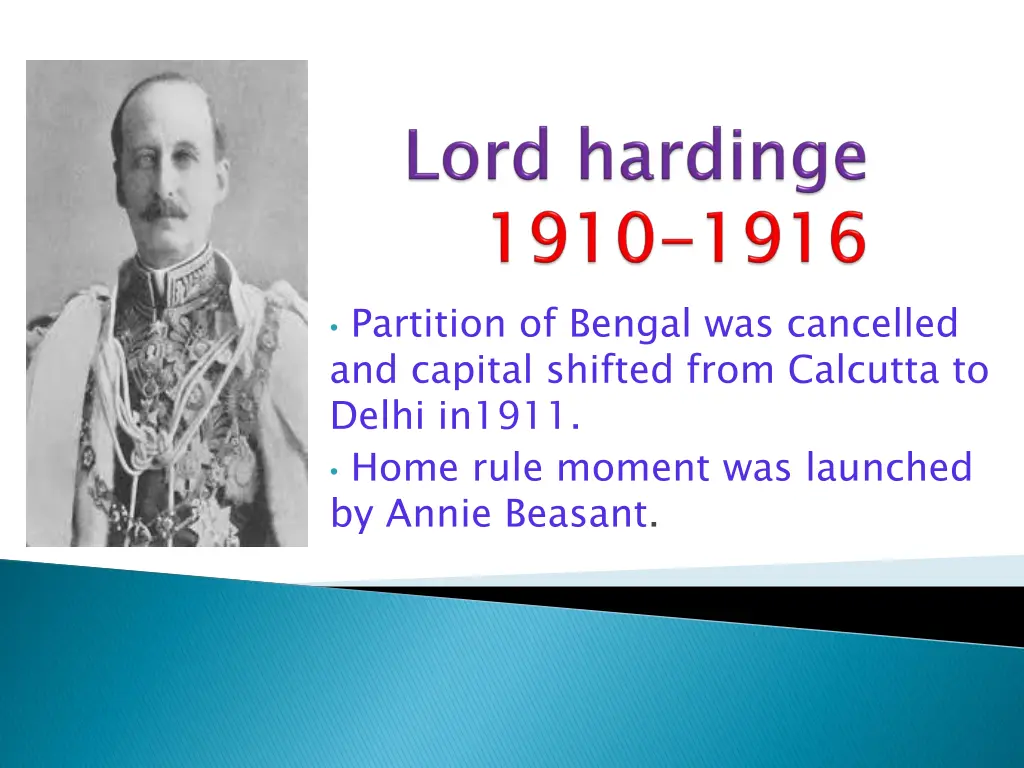 Lord hardinge
1910-1916

• Partition of Bengal was cancelled and capital shifted from Calcutta to Delhi in1911.
• Home rule moment was launched by Annie Beasant.